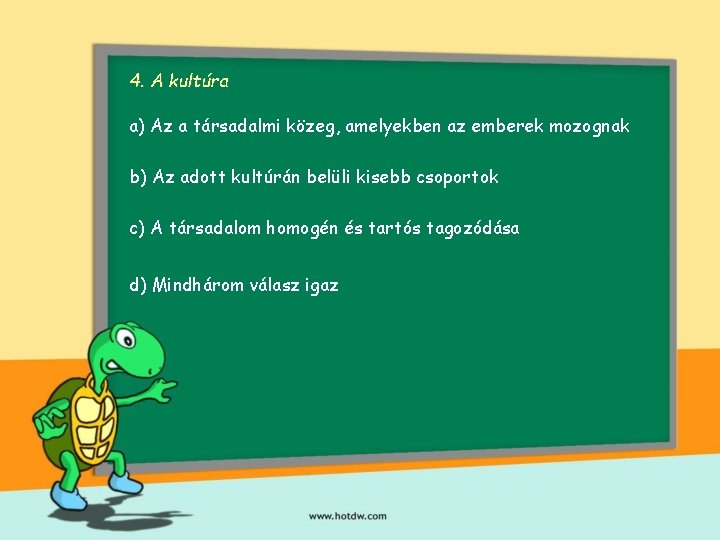 4. A kultúra

a) Az a társadalmi közeg, amelyekben az emberek mozognak

b) Az adott kultúrán belüli kisebb csoportok

c) A társadalom homogén és tartós tagozódása

d) Mindhárom válasz igaz

www.hotdw.com